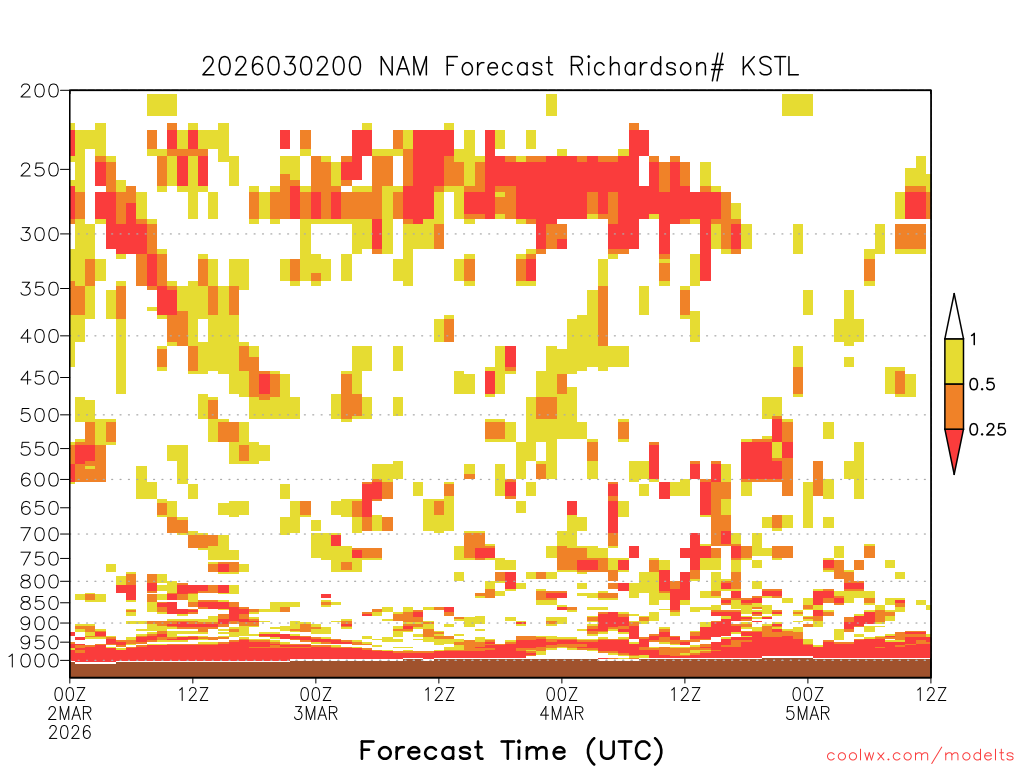 2026030200 NAM Forecast Richardson# KSTL

200
250
300
350
400
450
500
550
600
650
700
750
800
850
900
950
1000

1
0.5
0.25

00Z 2MAR 2026
12Z
00Z 3MAR
12Z
00Z 4MAR
12Z
00Z 5MAR
12Z

Forecast Time (UTC)

coolwx.com/modelts